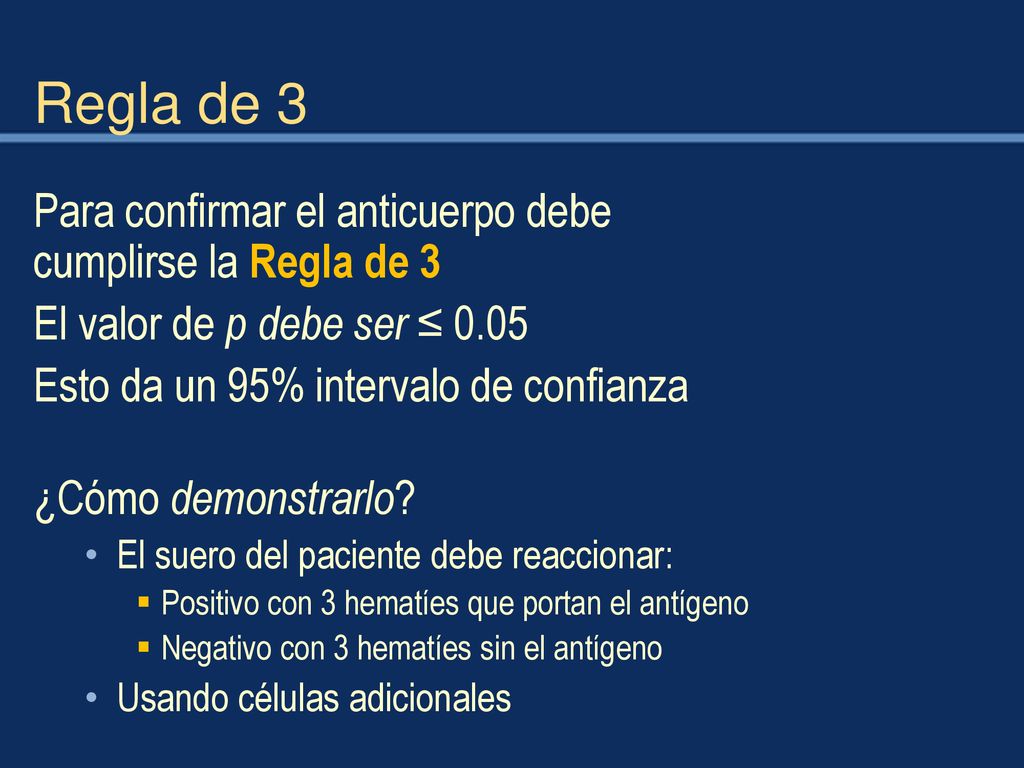 Regla de 3

Para confirmar el anticuerpo debe cumplirse la Regla de 3

El valor de p debe ser ≤ 0.05

Esto da un 95% intervalo de confianza

¿Cómo demonstrarlo?

• El suero del paciente debe reaccionar:
  ▪ Positivo con 3 hematíes que portan el antígeno
  ▪ Negativo con 3 hematíes sin el antígeno
• Usando células adicionales